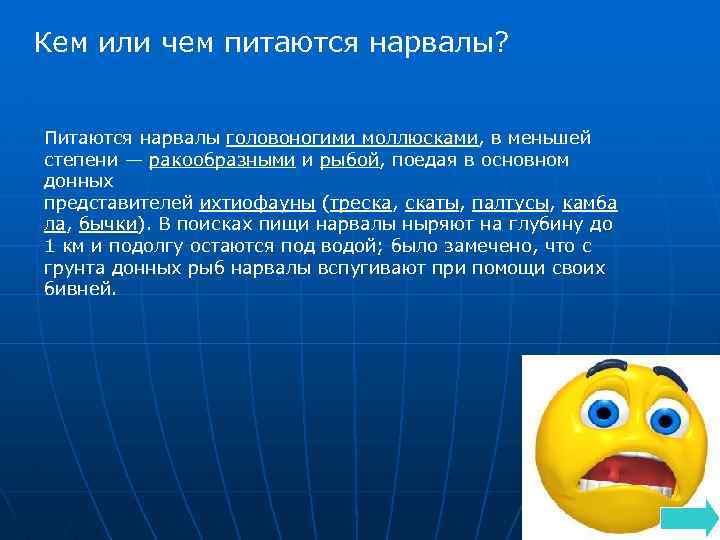 Кем или чем питаются нарвалы?

Питаются нарвалы головоногими моллюсками, в меньшей степени — ракообразными и рыбой, поедая в основном донных представителей ихтиофауны (треска, скаты, палтусы, камбала, бычки). В поисках пищи нарвалы ныряют на глубину до 1 км и подолгу остаются под водой; было замечено, что с грунта донных рыб нарвалы вспугивают при помощи своих бивней.